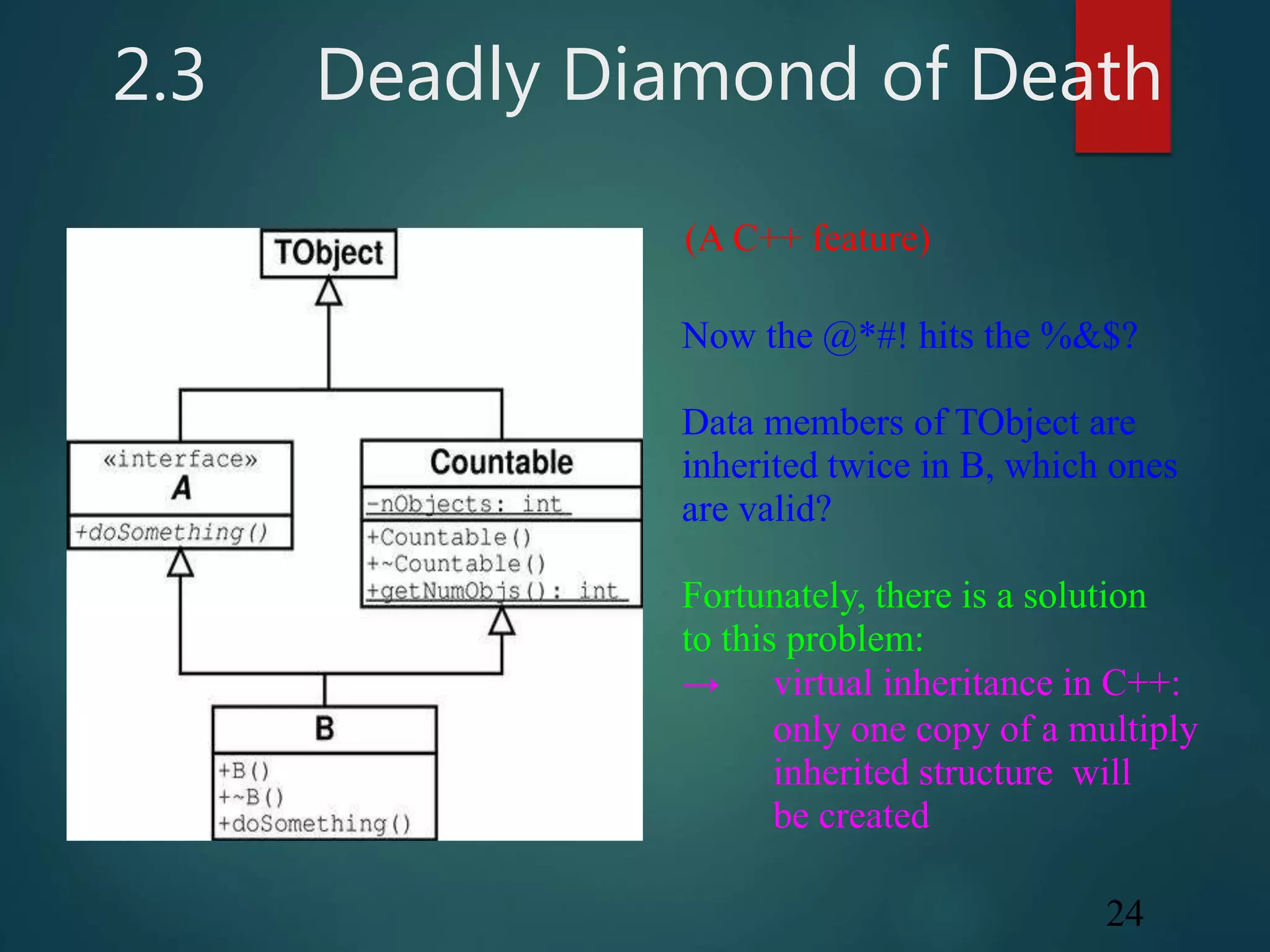 2.3 Deadly Diamond of Death

TObject

«interface»
A

+doSomething()

Countable

-nObjects: int

+Countable()
+~Countable()
+getNumObjs(): int

B

+B()
+~B()
+doSomething()

(A C++ feature)

Now the @*#! hits the %&$?

Data members of TObject are inherited twice in B, which ones are valid?

Fortunately, there is a solution to this problem:
→ virtual inheritance in C++: only one copy of a multiply inherited structure will be created

24